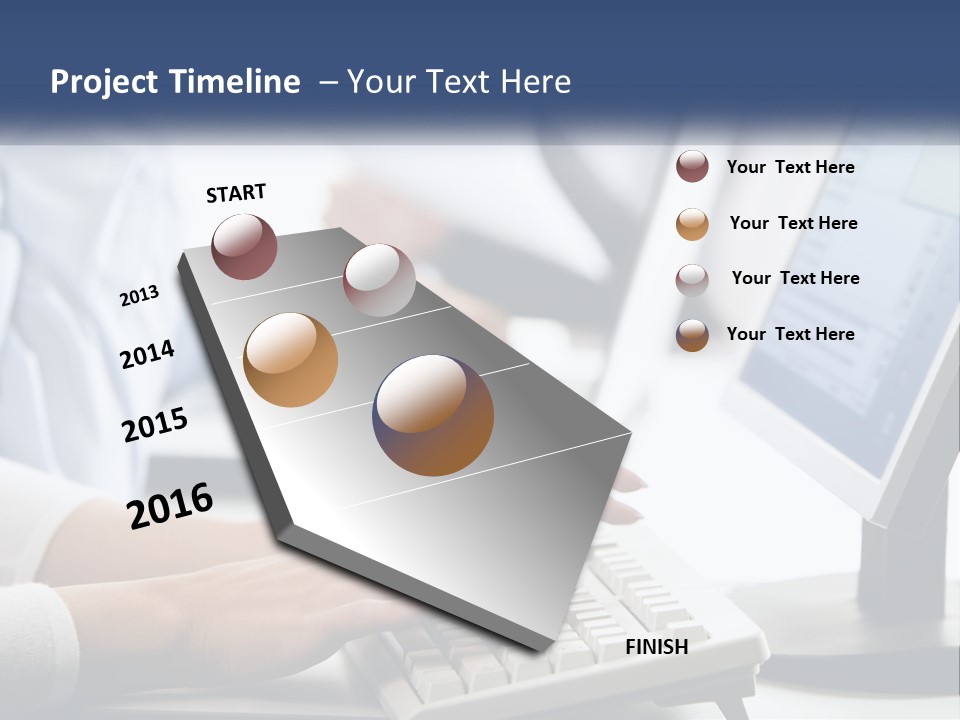 Project Timeline – Your Text Here

START

2013

2014

2015

2016

FINISH

Your Text Here

Your Text Here

Your Text Here

Your Text Here